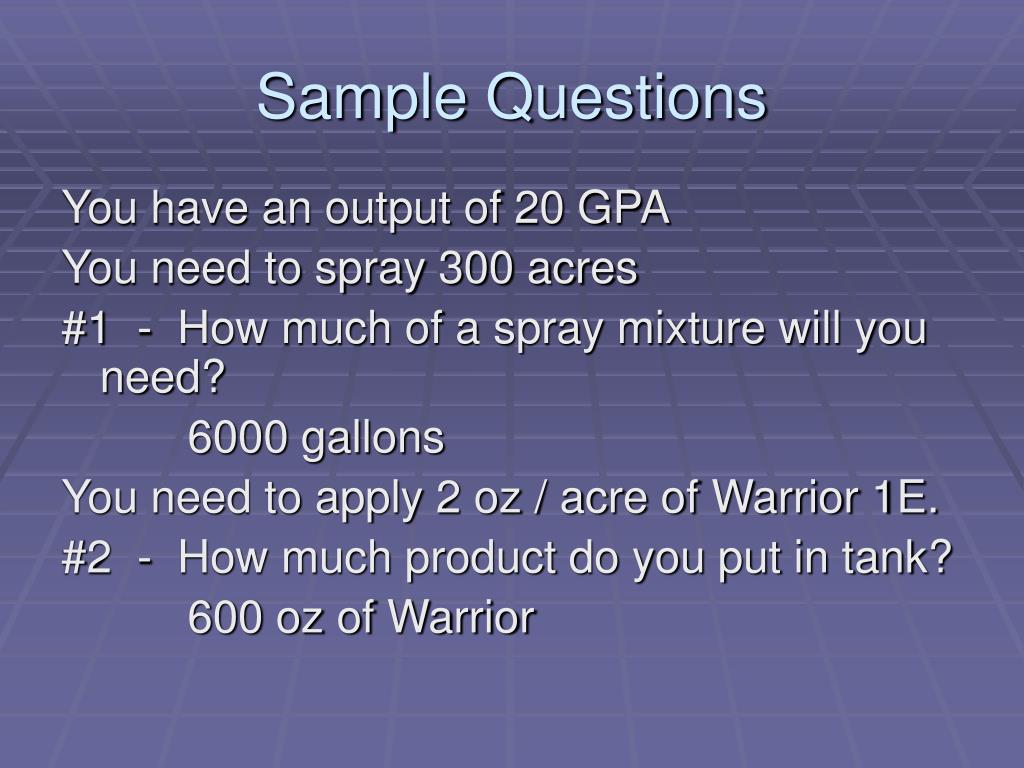 Sample Questions

You have an output of 20 GPA

You need to spray 300 acres

#1 - How much of a spray mixture will you need?

6000 gallons

You need to apply 2 oz / acre of Warrior 1E.

#2 - How much product do you put in tank?

600 oz of Warrior